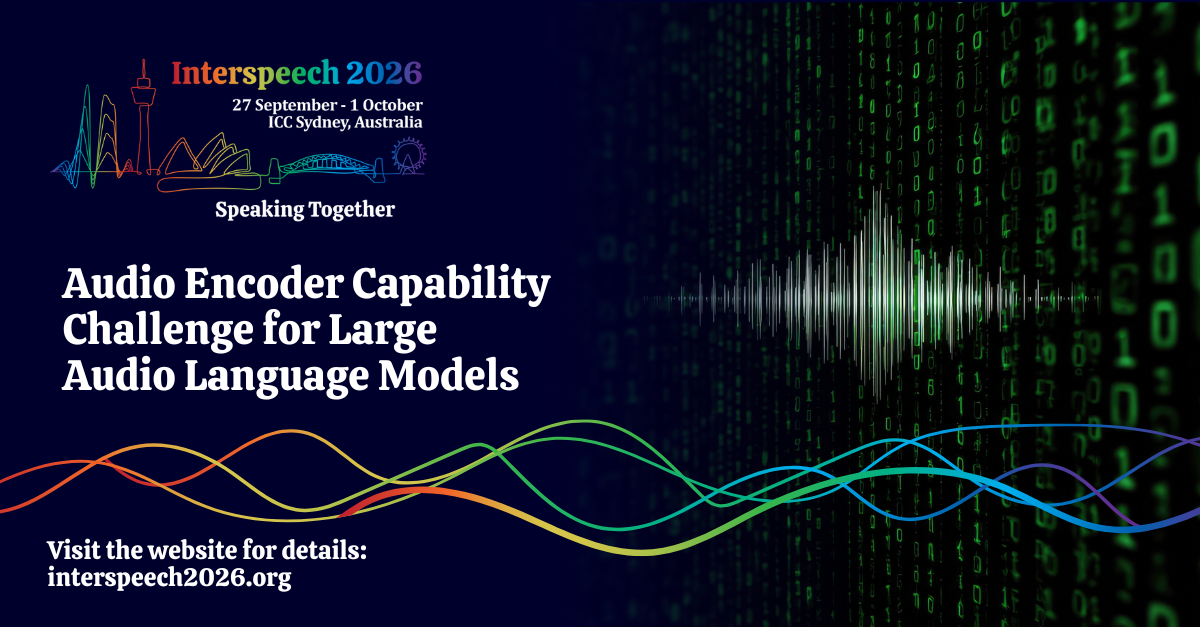 Interspeech 2026
27 September - 1 October
ICC Sydney, Australia

Speaking Together

Audio Encoder Capability Challenge for Large Audio Language Models

Visit the website for details:
interspeech2026.org